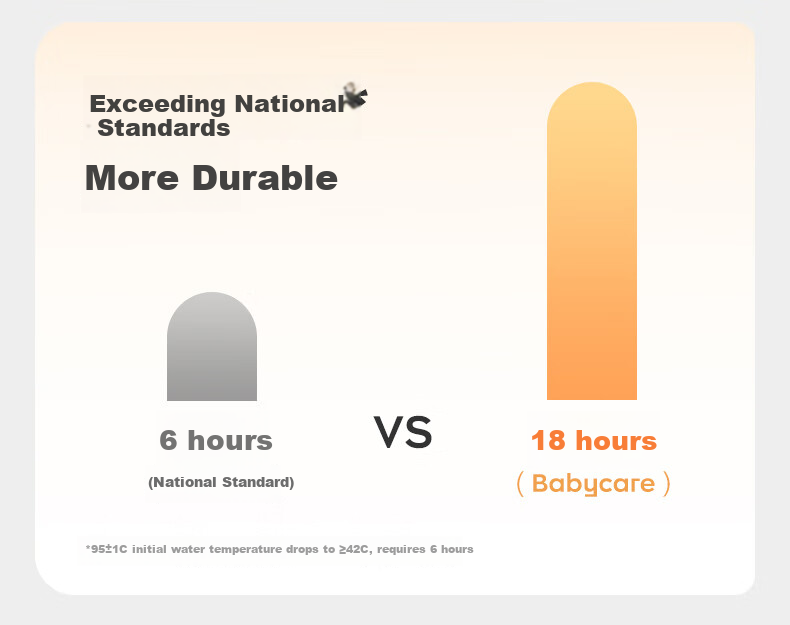 Exceeding National Standards

More Durable

6 hours

(National Standard)

VS

18 hours

( Babycare )

*95±1C initial water temperature drops to ≥42C, requires 6 hours